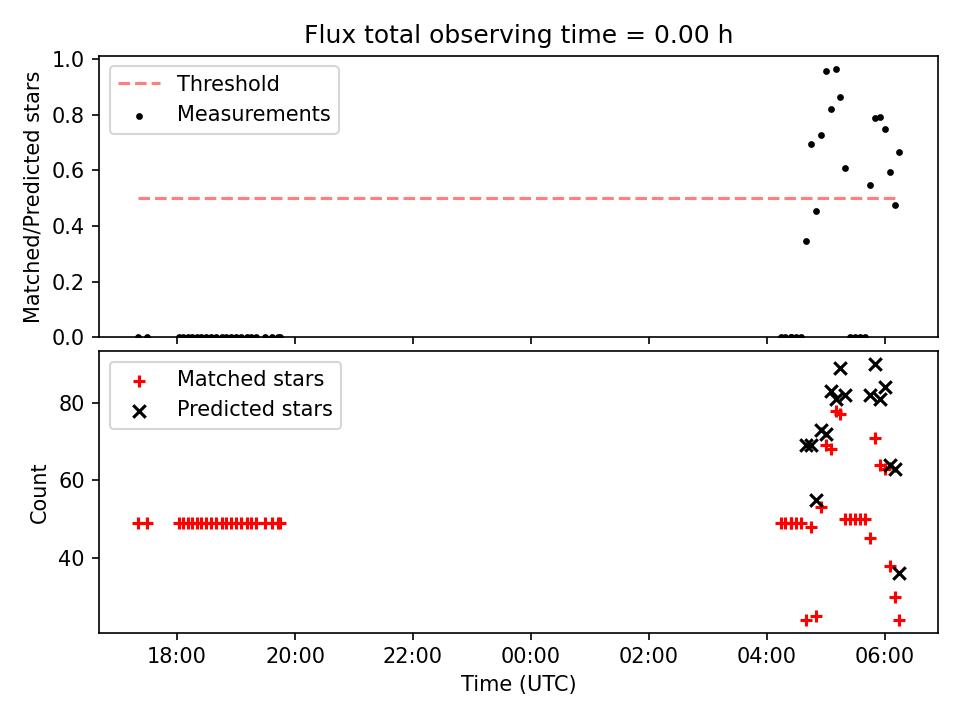 Flux total observing time = 0.00 h

Threshold
Measurements

Matched/Predicted stars

1.0
0.8
0.6
0.4
0.2
0.0

Matched stars
Predicted stars

Count

80
60
40

18:00
20:00
22:00
00:00
02:00
04:00
06:00

Time (UTC)